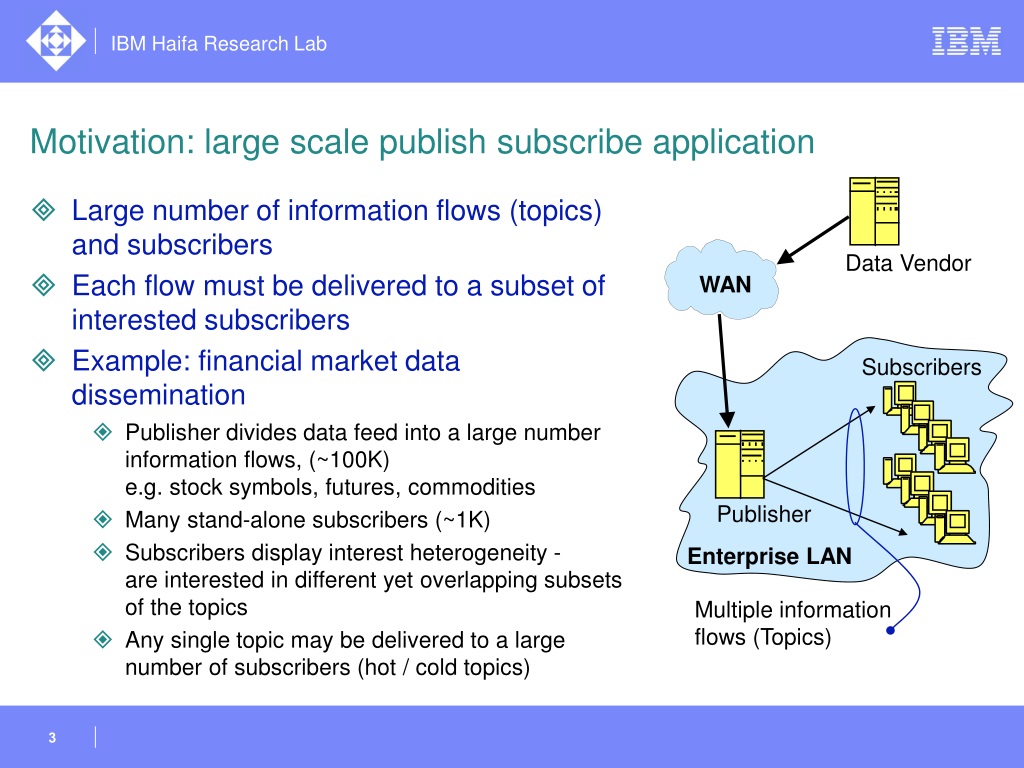 IBM Haifa Research Lab

IBM

Motivation: large scale publish subscribe application

Large number of information flows (topics) and subscribers

Each flow must be delivered to a subset of interested subscribers

Example: financial market data dissemination

Publisher divides data feed into a large number information flows, (~100K) e.g. stock symbols, futures, commodities

Many stand-alone subscribers (~1K)

Subscribers display interest heterogeneity - are interested in different yet overlapping subsets of the topics

Any single topic may be delivered to a large number of subscribers (hot / cold topics)

Data Vendor

WAN

Subscribers

Publisher

Enterprise LAN

Multiple information flows (Topics)

3